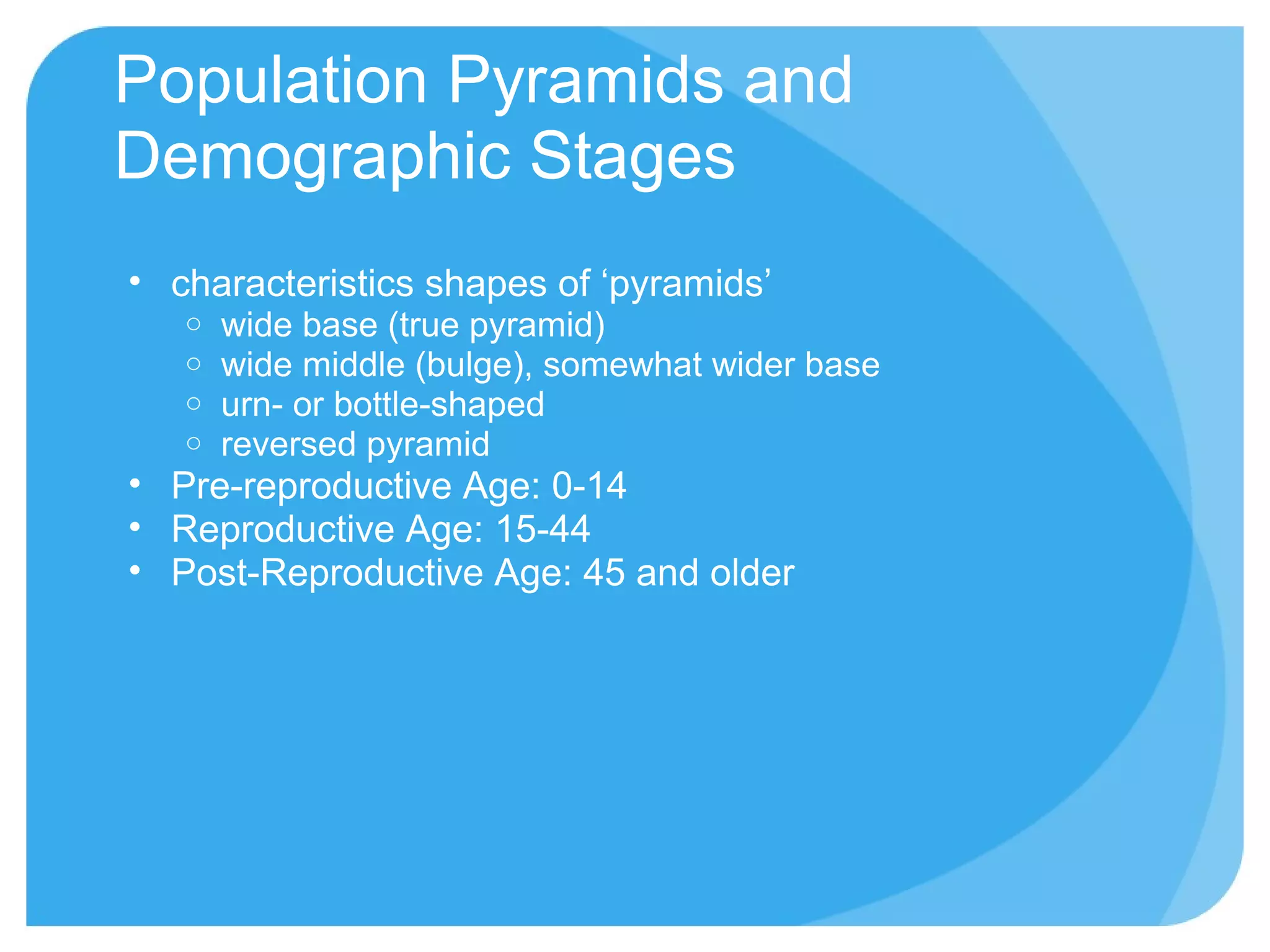 Population Pyramids and Demographic Stages

• characteristics shapes of ‘pyramids’
  ○ wide base (true pyramid)
  ○ wide middle (bulge), somewhat wider base
  ○ urn- or bottle-shaped
  ○ reversed pyramid
• Pre-reproductive Age: 0-14
• Reproductive Age: 15-44
• Post-Reproductive Age: 45 and older